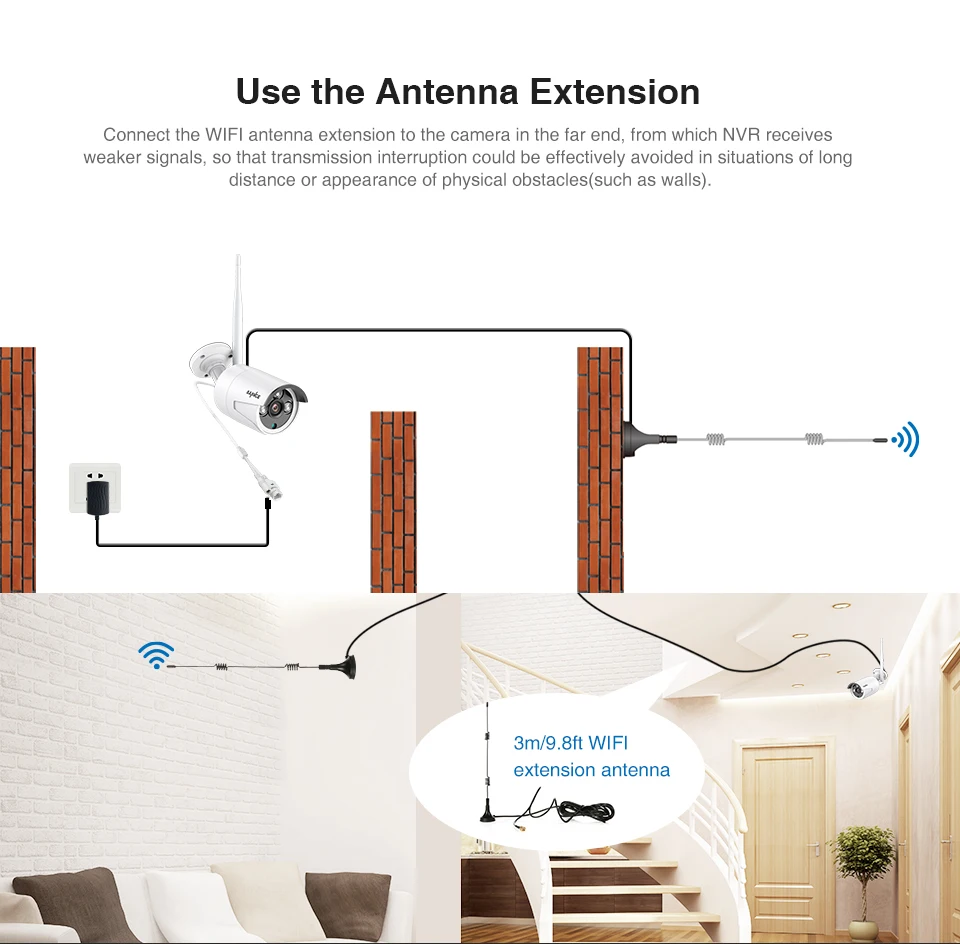 Use the Antenna Extension

Connect the WIFI antenna extension to the camera in the far end, from which NVR receives weaker signals, so that transmission interruption could be effectively avoided in situations of long distance or appearance of physical obstacles(such as walls).

3m/9.8ft WIFI extension antenna